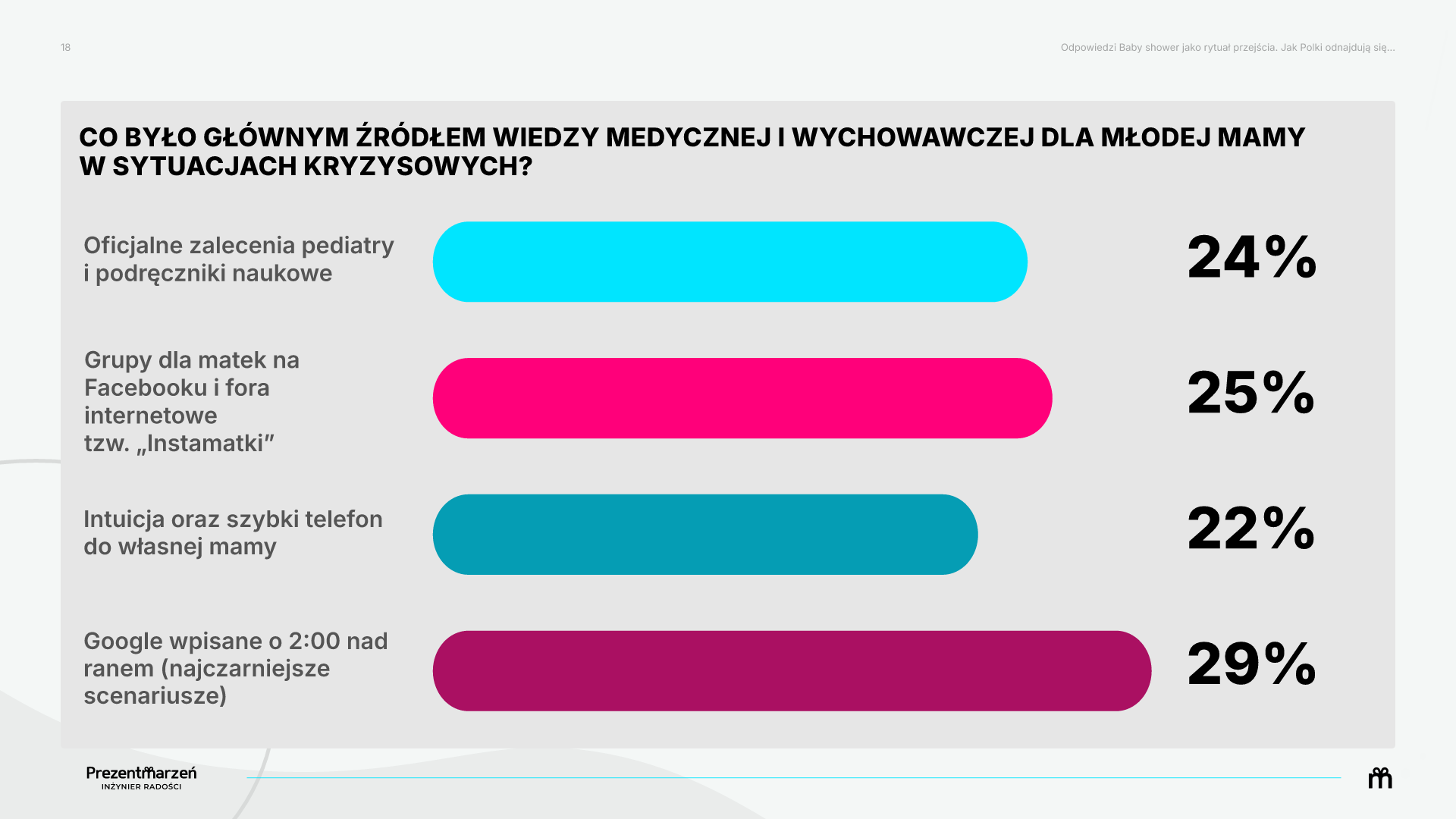 18

Odpowiedzi Baby shower jako rytuał przejścia. Jak Polki odnajdują się...

CO BYŁO GŁÓWNYM ŹRÓDŁEM WIEDZY MEDYCZNEJ I WYCHOWAWCZEJ DLA MŁODEJ MAMY W SYTUACJACH KRYZYSOWYCH?

Oficjalne zalecenia pediatry i podręczniki naukowe

24%

Grupy dla matek na Facebooku i fora internetowe tzw. „Instamatki"

25%

Intuicja oraz szybki telefon do własnej mamy

22%

Google wpisane o 2:00 nad ranem (najczarniejsze scenariusze)

29%

Prezentmarzeń
INŻYNIER RADOŚCI